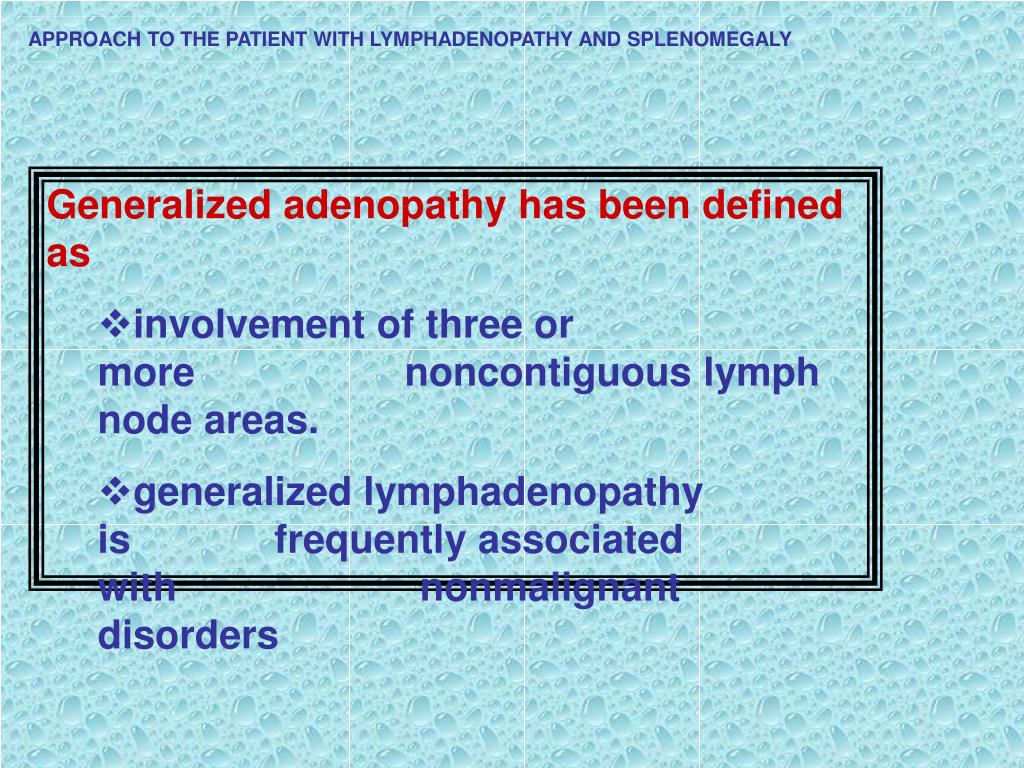 APPROACH TO THE PATIENT WITH LYMPHADENOPATHY AND SPLENOMEGALY

Generalized adenopathy has been defined as

❖involvement of three or more noncontiguous lymph node areas.

❖generalized lymphadenopathy is frequently associated with nonmalignant disorders